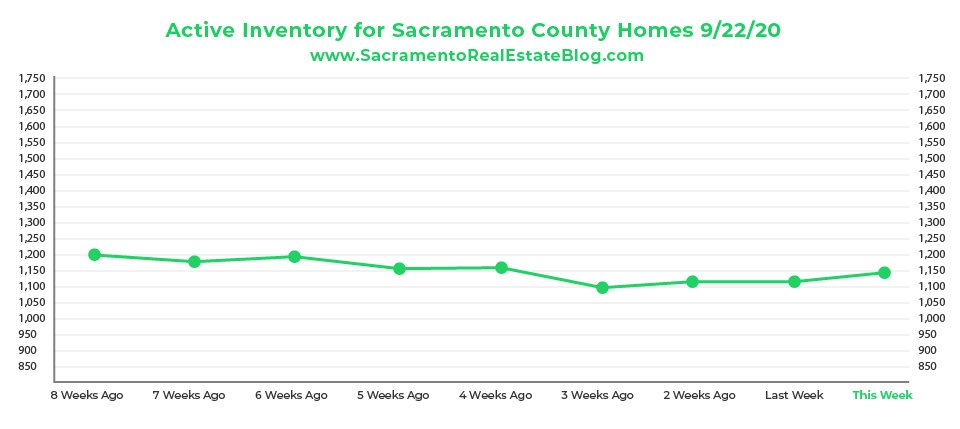 Active Inventory for Sacramento County Homes 9/22/20
www.SacramentoRealEstateBlog.com

1,750
1,700
1,650
1,600
1,550
1,500
1,450
1,400
1,350
1,300
1,250
1,200
1,150
1,100
1,050
1,000
950
900
850

1,750
1,700
1,650
1,600
1,550
1,500
1,450
1,400
1,350
1,300
1,250
1,200
1,150
1,100
1,050
1,000
950
900
850

8 Weeks Ago
7 Weeks Ago
6 Weeks Ago
5 Weeks Ago
4 Weeks Ago
3 Weeks Ago
2 Weeks Ago
Last Week
This Week